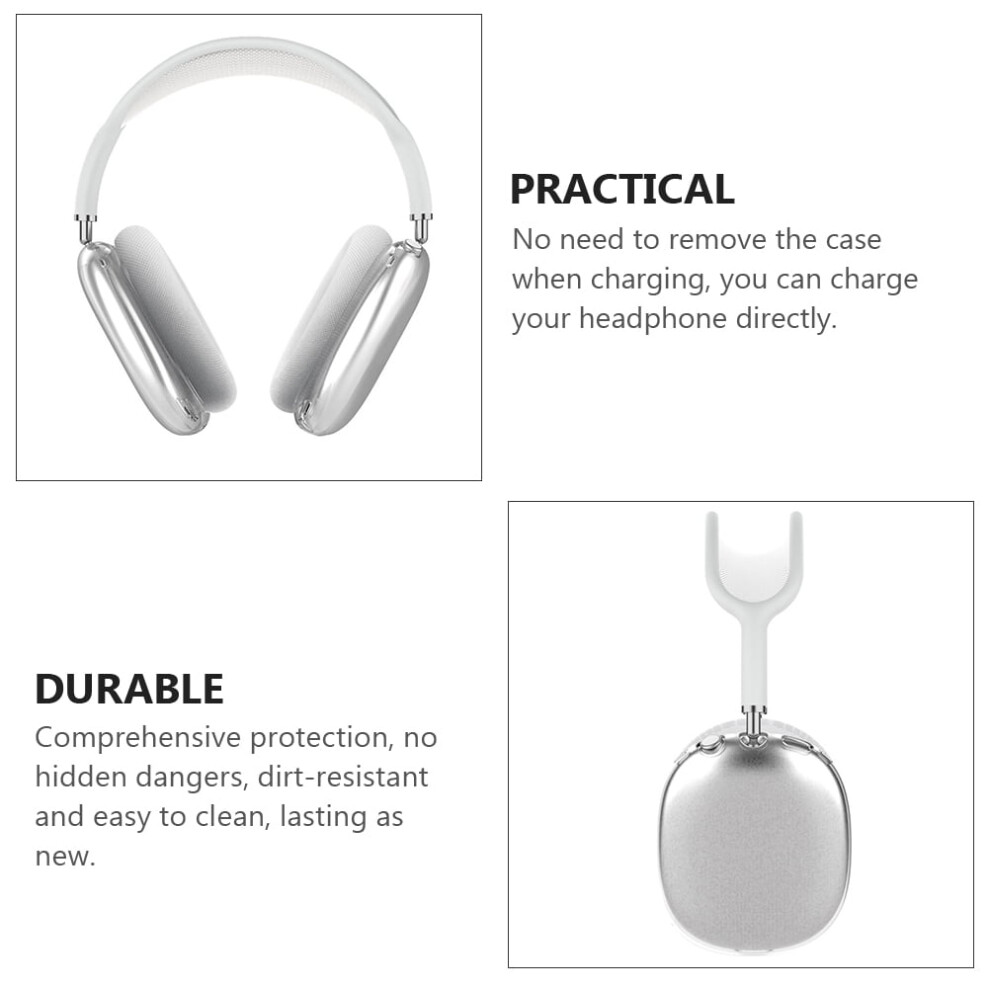 PRACTICAL
No need to remove the case when charging, you can charge your headphone directly.

DURABLE
Comprehensive protection, no hidden dangers, dirt-resistant and easy to clean, lasting as new.